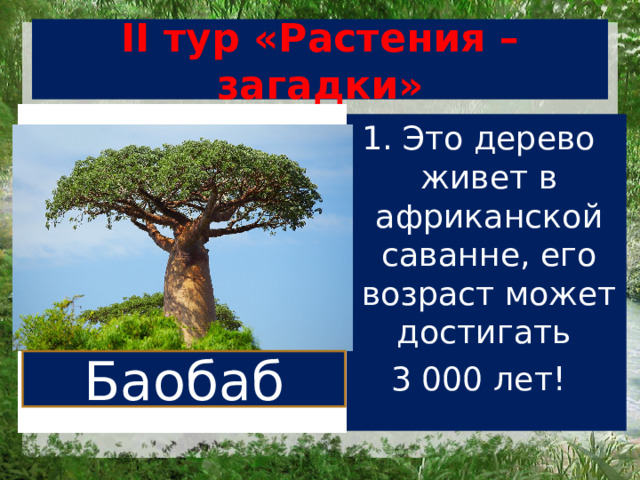 II тур «Растения – загадки»

1. Это дерево живет в африканской саванне, его возраст может достигать 3 000 лет!

Баобаб